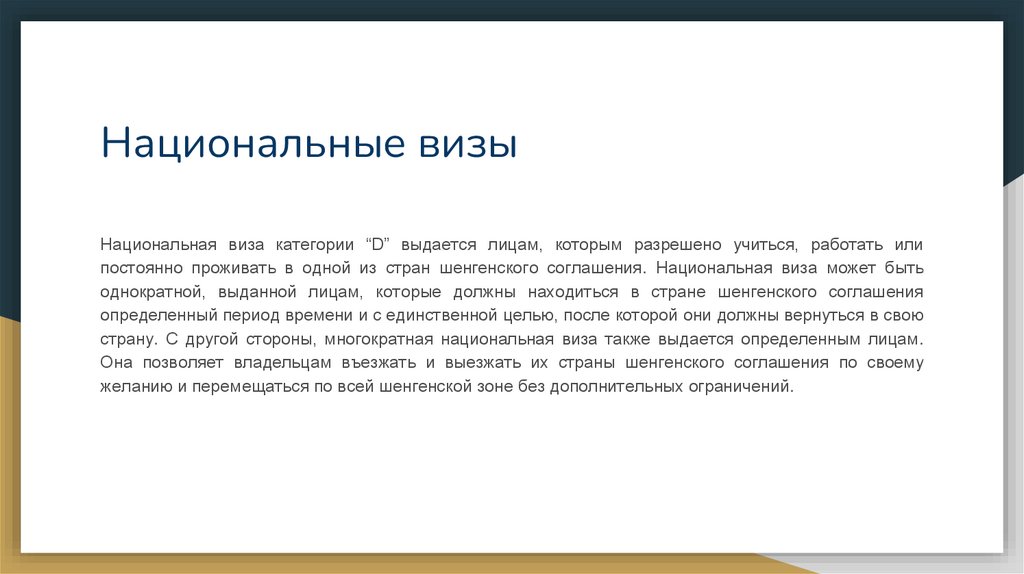 Национальные визы

Национальная виза категории “D” выдается лицам, которым разрешено учиться, работать или постоянно проживать в одной из стран шенгенского соглашения. Национальная виза может быть однократной, выданной лицам, которые должны находиться в стране шенгенского соглашения определенный период времени и с единственной целью, после которой они должны вернуться в свою страну. С другой стороны, многократная национальная виза также выдается определенным лицам. Она позволяет владельцам въезжать и выезжать их страны шенгенского соглашения по своему желанию и перемещаться по всей шенгенской зоне без дополнительных ограничений.